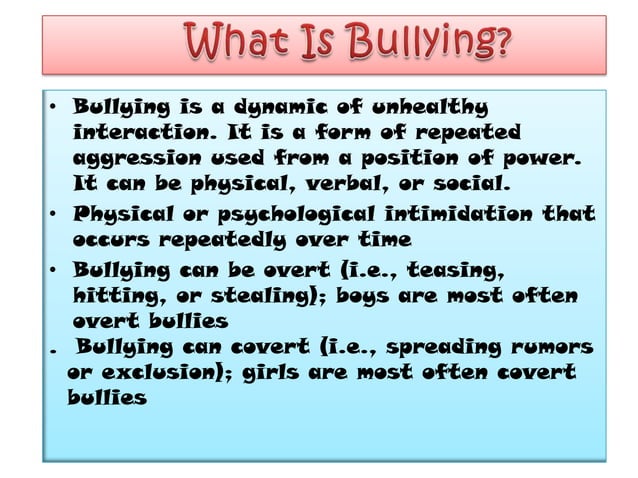 What Is Bullying?

• Bullying is a dynamic of unhealthy interaction. It is a form of repeated aggression used from a position of power. It can be physical, verbal, or social.

• Physical or psychological intimidation that occurs repeatedly over time

• Bullying can be overt (i.e., teasing, hitting, or stealing); boys are most often overt bullies

. Bullying can covert (i.e., spreading rumors or exclusion); girls are most often covert bullies